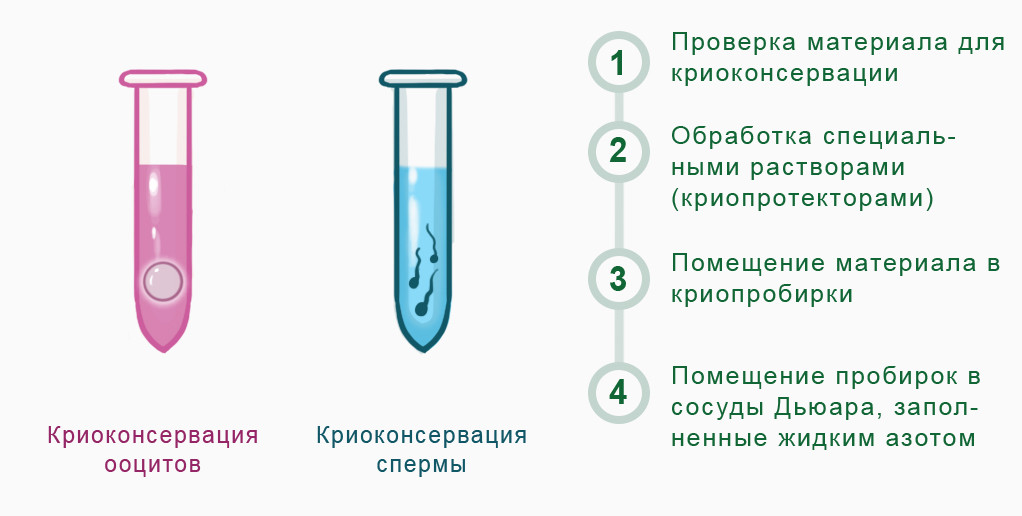 Криоконсервация ооцитов

Криоконсервация спермы

1
Проверка материала для криоконсервации

2
Обработка специальными растворами (криопротекторами)

3
Помещение материала в криопробирки

4
Помещение пробирок в сосуды Дьюара, заполненные жидким азотом